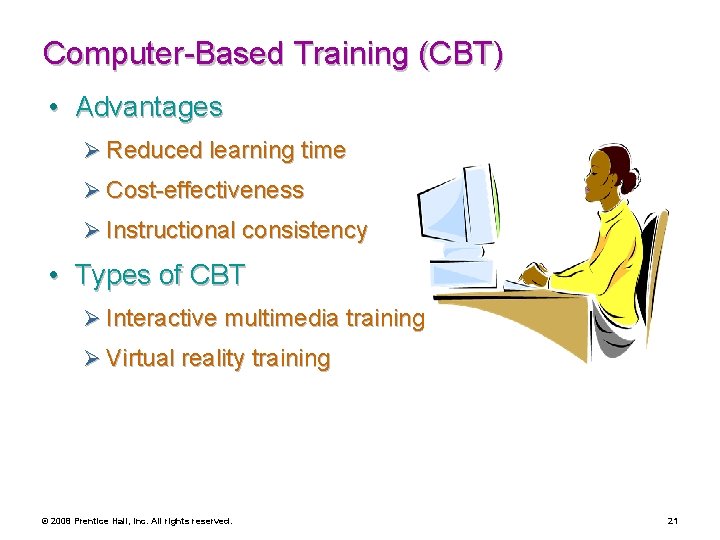 Computer-Based Training (CBT)

• Advantages

➢ Reduced learning time

➢ Cost-effectiveness

➢ Instructional consistency

• Types of CBT

➢ Interactive multimedia training

➢ Virtual reality training

© 2008 Prentice Hall, Inc. All rights reserved.

21